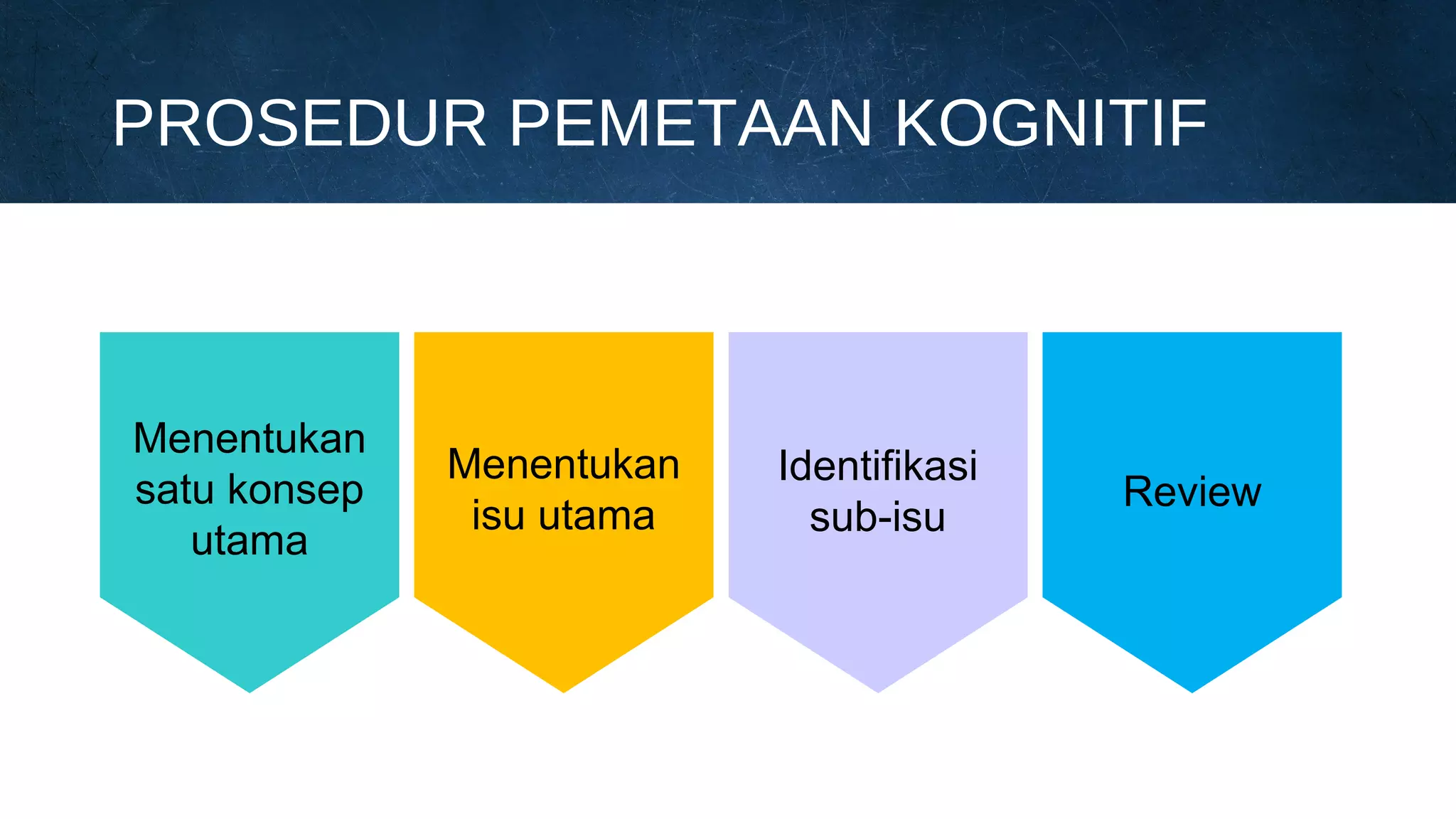 PROSEDUR PEMETAAN KOGNITIF

Menentukan satu konsep utama

Menentukan isu utama

Identifikasi sub-isu

Review